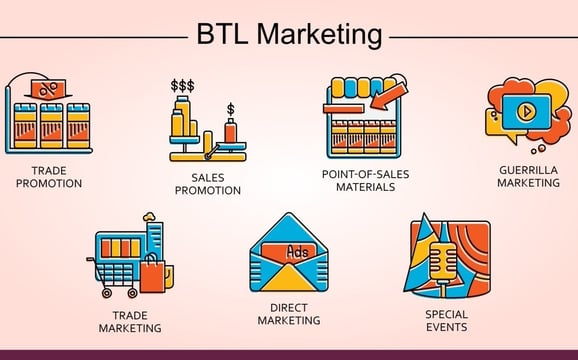 BTL Marketing

%

TRADE PROMOTION

$$$

$

SALES PROMOTION

POINT-OF-SALES MATERIALS

GUERRILLA MARKETING

TRADE MARKETING

Ads

DIRECT MARKETING

SPECIAL EVENTS